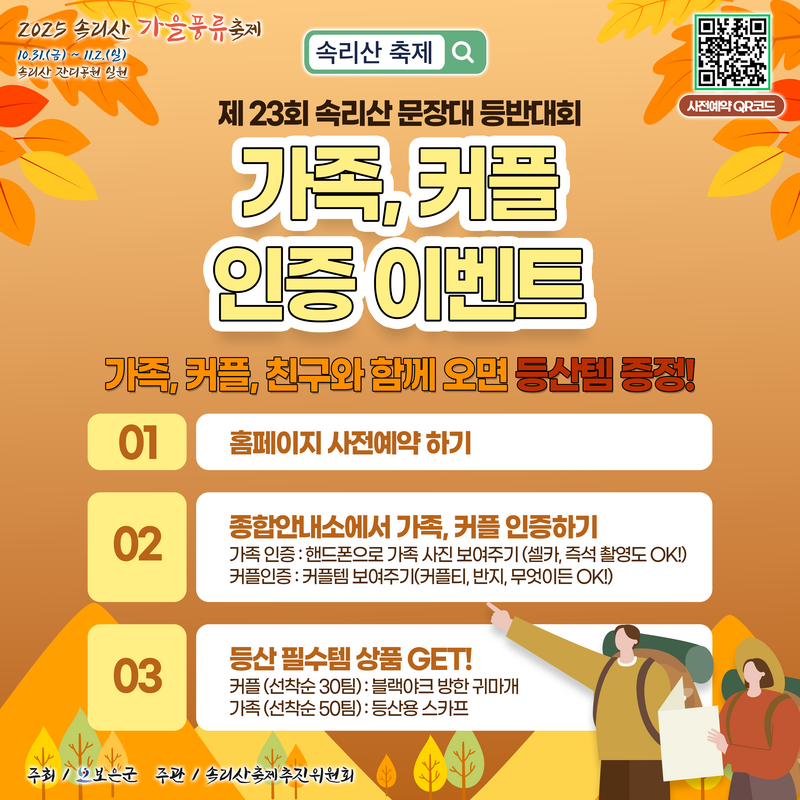 2025 속리산 가을풍류축제
10.31.(금) ~ 11.2.(일)
속리산 잔디공원 일원

속리산 축제

사전예약 QR코드

제 23회 속리산 문장대 등반대회

가족, 커플 인증 이벤트

가족, 커플, 친구와 함께 오면 등산템 증정!

01 홈페이지 사전예약 하기

02 종합안내소에서 가족, 커플 인증하기
가족 인증 : 핸드폰으로 가족 사진 보여주기 (셀카, 즉석 촬영도 OK!)
커플인증 : 커플템 보여주기(커플티, 반지, 무엇이든 OK!)

03 등산 필수템 상품 GET!
커플 (선착순 30팀) : 블랙야크 방한 귀마개
가족 (선착순 50팀) : 등산용 스카프

주최 / 보은군 주관 / 속리산축제추진위원회